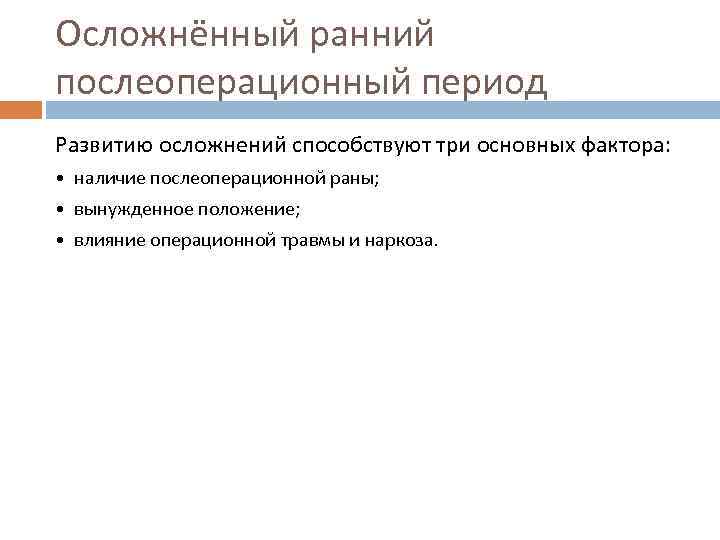 Осложнённый ранний послеоперационный период

Развитию осложнений способствуют три основных фактора:

• наличие послеоперационной раны;
• вынужденное положение;
• влияние операционной травмы и наркоза.